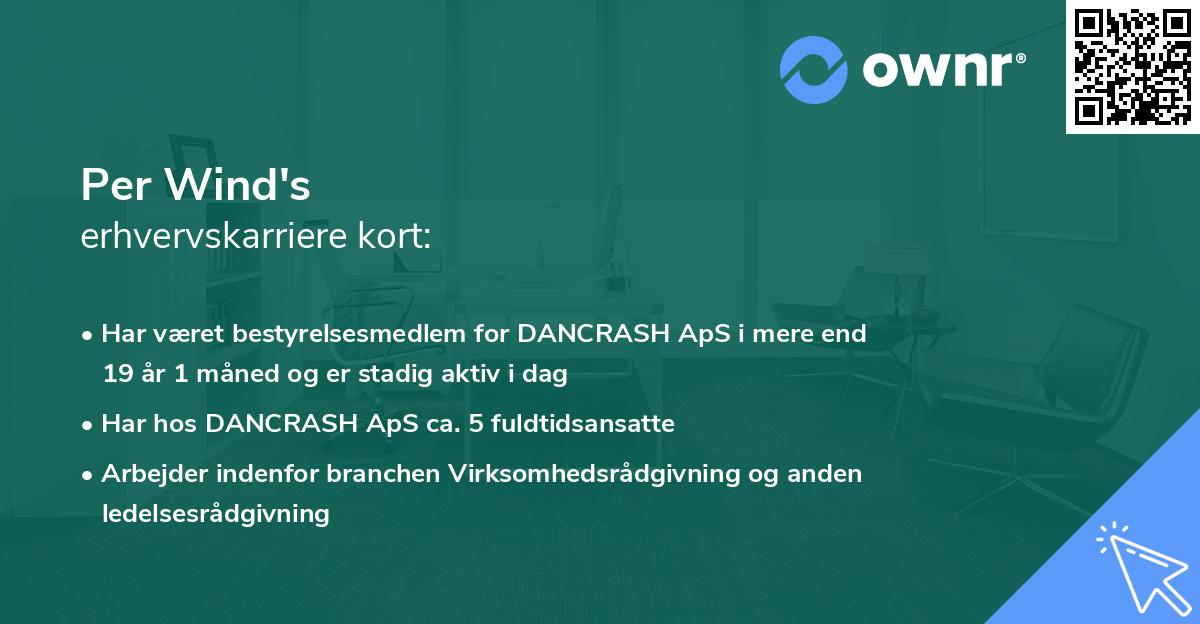 ownr®

Per Wind's
erhvervskarriere kort:

• Har været bestyrelsesmedlem for DANCRASH ApS i mere end 19 år 1 måned og er stadig aktiv i dag

• Har hos DANCRASH ApS ca. 5 fuldtidsansatte

• Arbejder indenfor branchen Virksomhedsrådgivning og anden ledelsesrådgivning